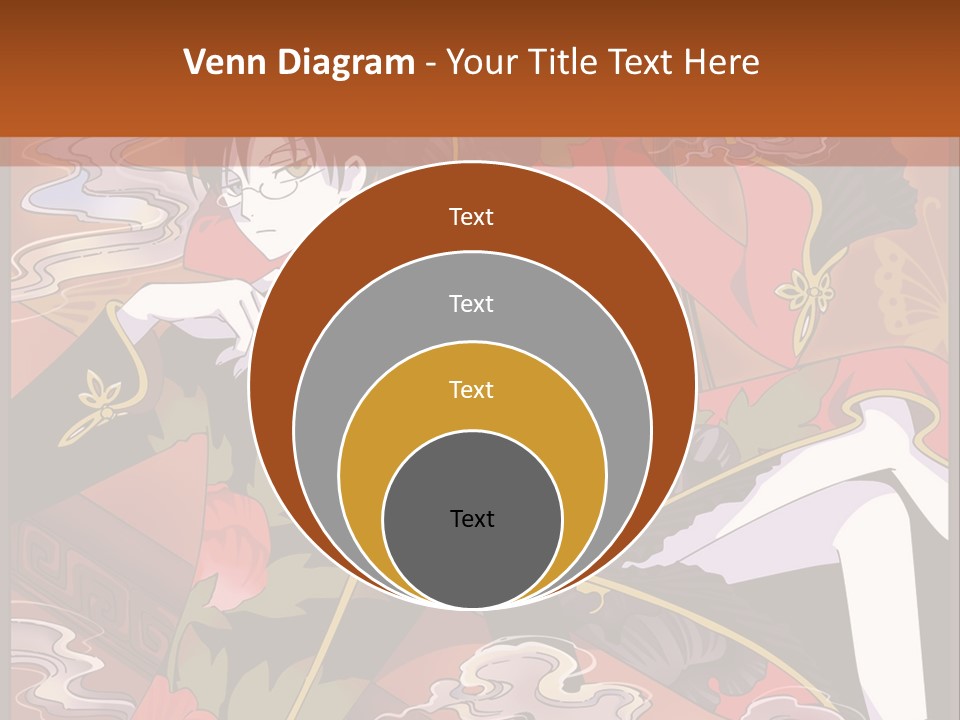 Venn Diagram - Your Title Text Here

Text

Text

Text

Text